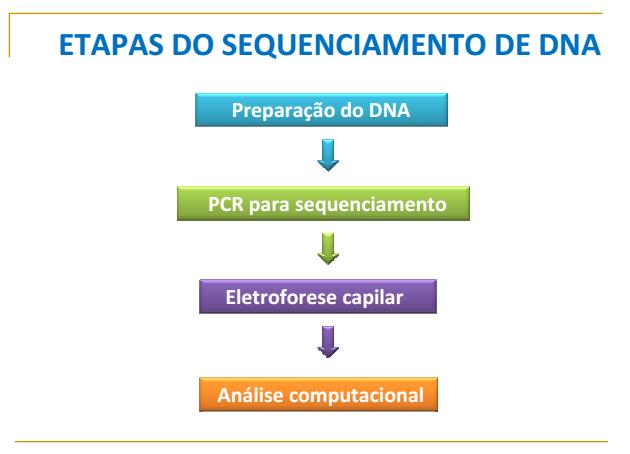 ETAPAS DO SEQUENCIAMENTO DE DNA

Preparação do DNA

PCR para sequenciamento

Eletroforese capilar

Análise computacional